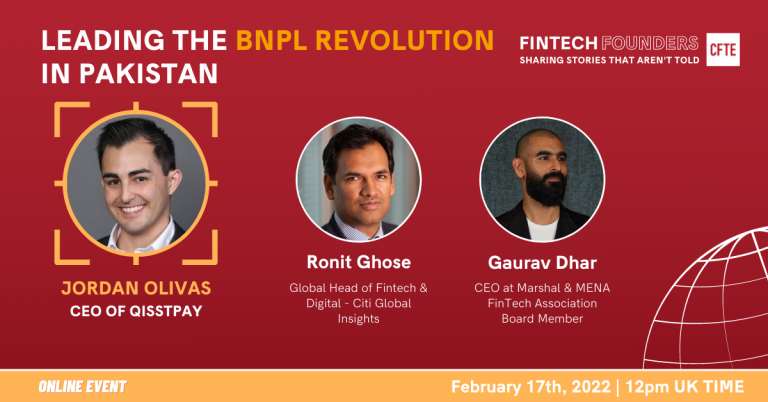 LEADING THE BNPL REVOLUTION IN PAKISTAN

FINTECH FOUNDERS
SHARING STORIES THAT AREN'T TOLD

CFTE

JORDAN OLIVAS
CEO OF QISSTPAY

Ronit Ghose
Global Head of Fintech & Digital - Citi Global Insights

Gaurav Dhar
CEO at Marshal & MENA FinTech Association Board Member

ONLINE EVENT

February 17th, 2022 | 12pm UK TIME